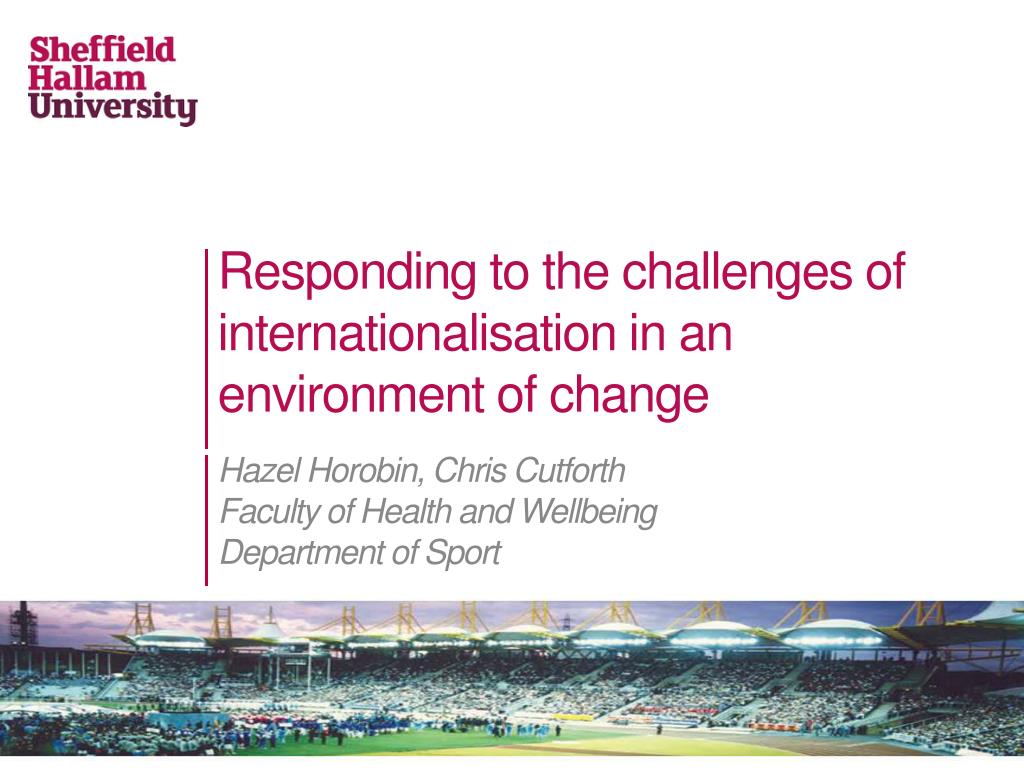 Sheffield
Hallam
University

Responding to the challenges of internationalisation in an environment of change

Hazel Horobin, Chris Cutforth
Faculty of Health and Wellbeing
Department of Sport